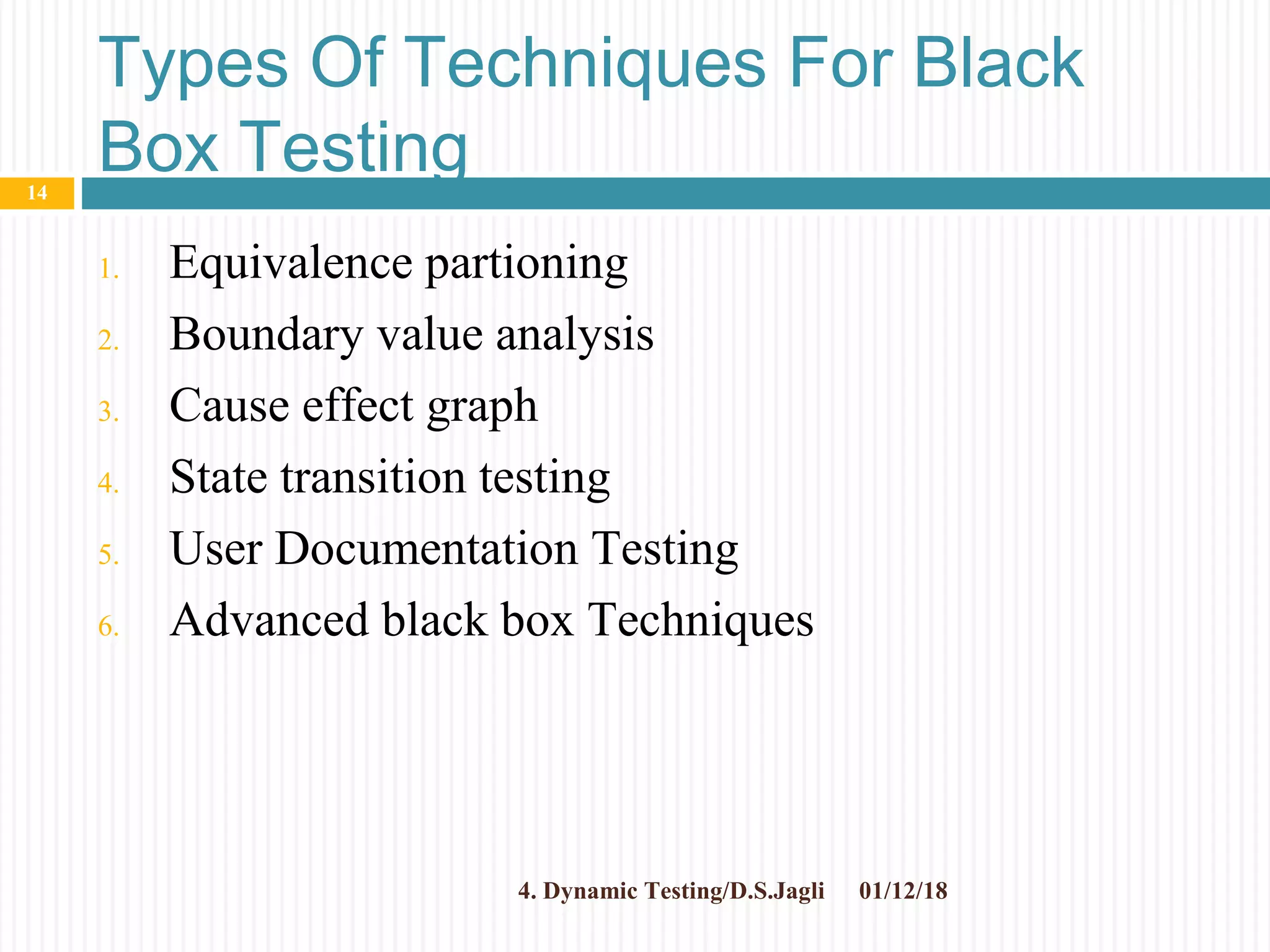 Types Of Techniques For Black Box Testing

14

1. Equivalence partioning
2. Boundary value analysis
3. Cause effect graph
4. State transition testing
5. User Documentation Testing
6. Advanced black box Techniques

4. Dynamic Testing/D.S.Jagli 01/12/18